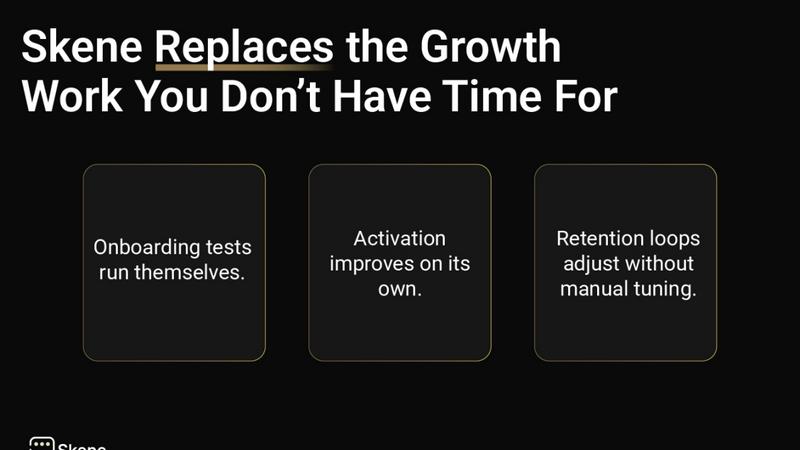 Skene Replaces the Growth Work You Don't Have Time For

Onboarding tests run themselves.

Activation improves on its own.

Retention loops adjust without manual tuning.

Skene